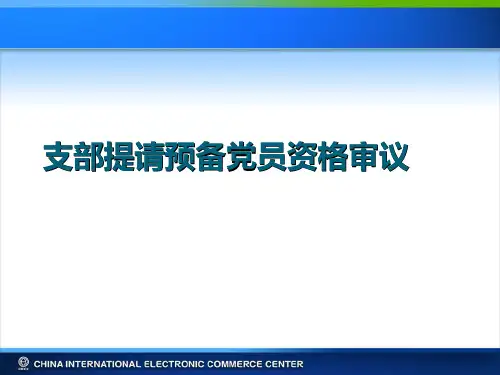 支部提请预备党员资格审议

CHINA INTERNATIONAL ELECTRONIC COMMERCE CENTER